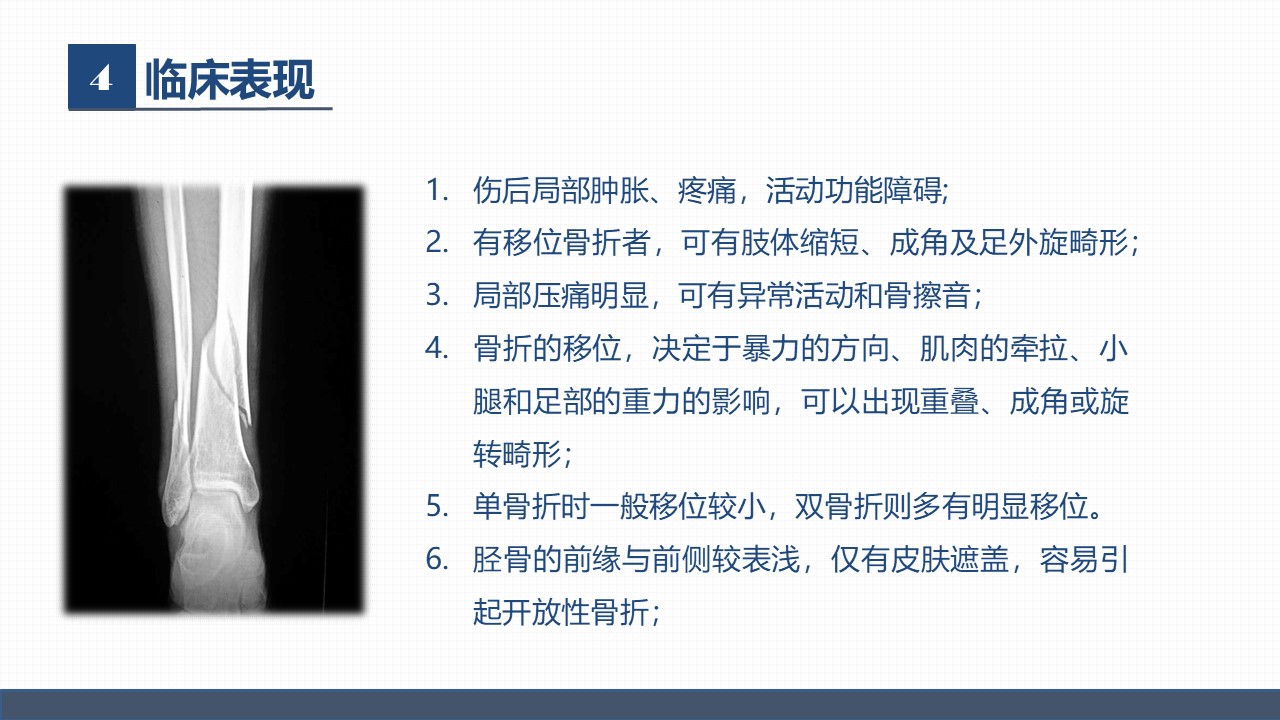 4 临床表现

1. 伤后局部肿胀、疼痛，活动功能障碍;
2. 有移位骨折者，可有肢体缩短、成角及足外旋畸形；
3. 局部压痛明显，可有异常活动和骨擦音；
4. 骨折的移位，决定于暴力的方向、肌肉的牵拉、小腿和足部的重力的影响，可以出现重叠、成角或旋转畸形；
5. 单骨折时一般移位较小，双骨折则多有明显移位。
6. 胫骨的前缘与前侧较表浅，仅有皮肤遮盖，容易引起开放性骨折；